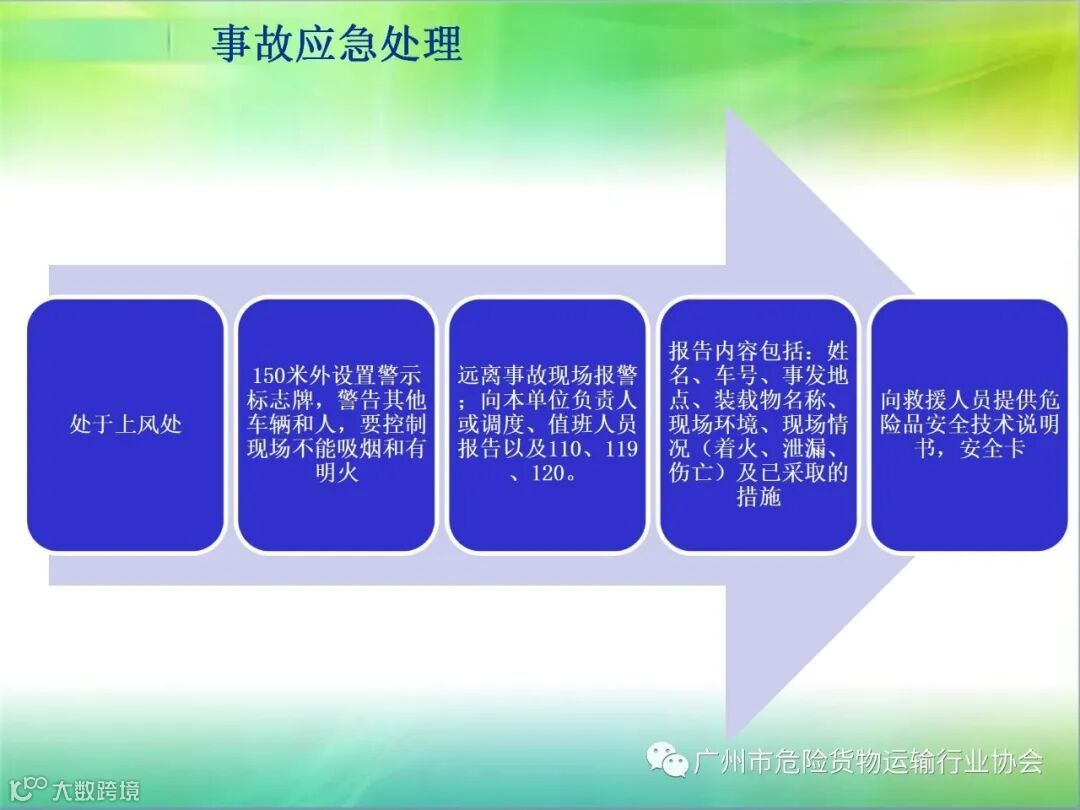 事故应急处理

处于上风处

150米外设置警示标志牌，警告其他车辆和人，要控制现场不能吸烟和有明火

远离事故现场报警；向本单位负责人或调度、值班人员报告以及110、119、120。

报告内容包括：姓名、车号、事发地点、装载物名称、现场环境、现场情况（着火、泄漏、伤亡）及已采取的措施

向救援人员提供危险品安全技术说明书，安全卡

广州市危险货物运输行业协会

大数跨境